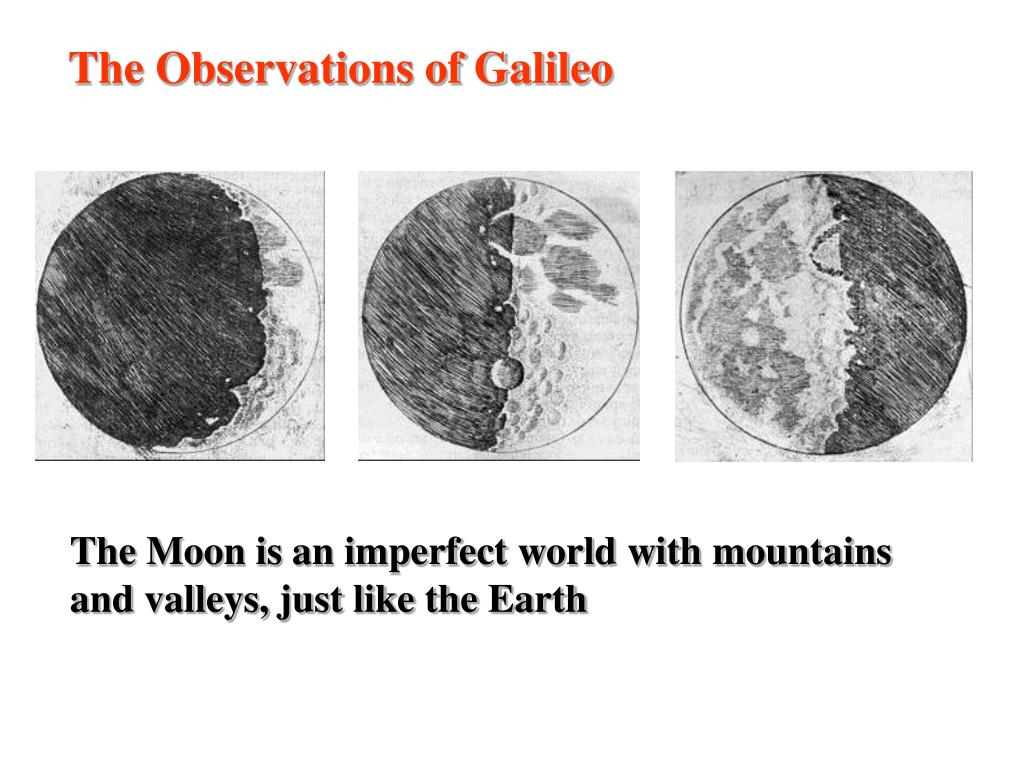 The Observations of Galileo

The Moon is an imperfect world with mountains and valleys, just like the Earth